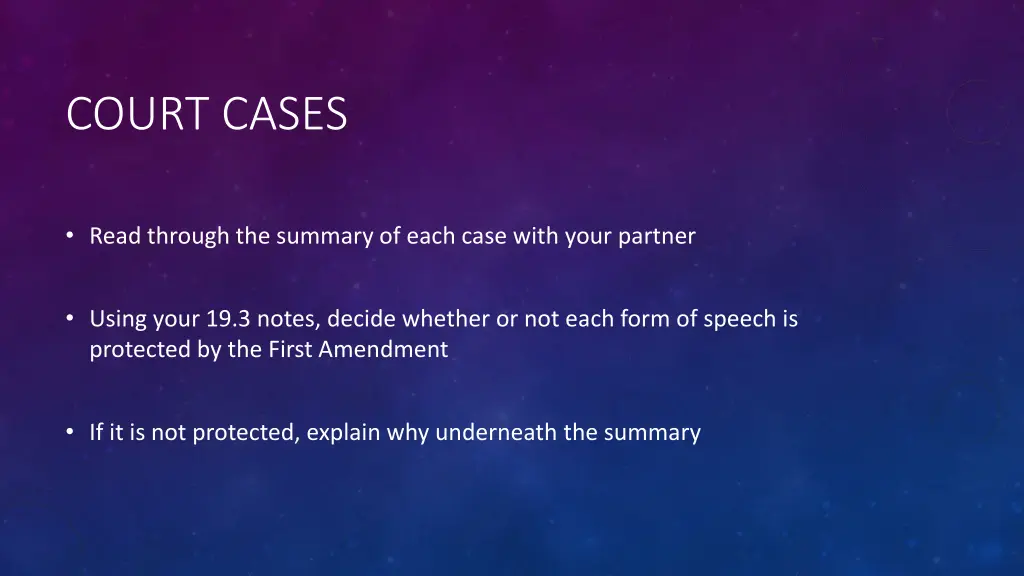 COURT CASES

• Read through the summary of each case with your partner

• Using your 19.3 notes, decide whether or not each form of speech is protected by the First Amendment

• If it is not protected, explain why underneath the summary